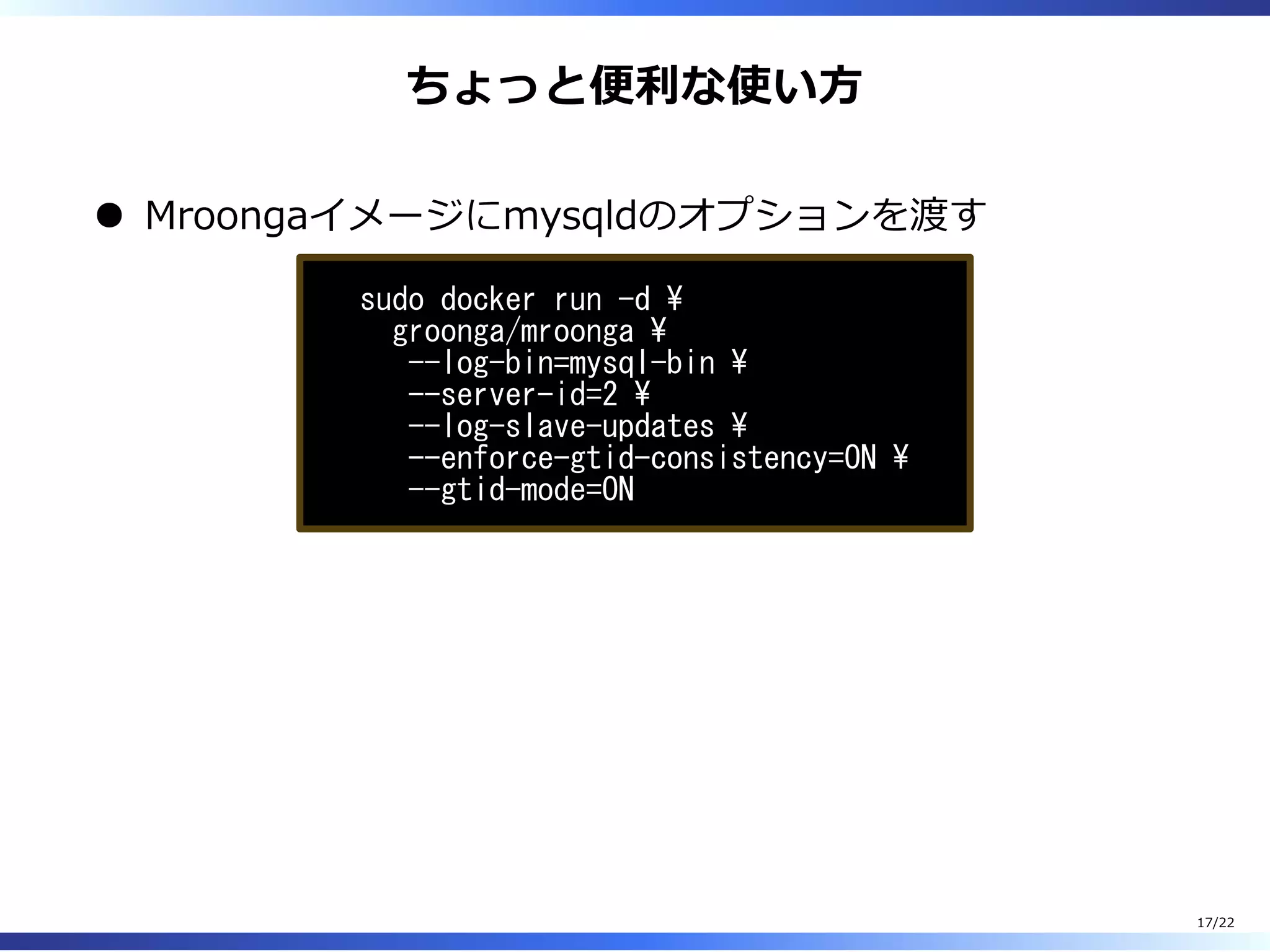 ちょっと便利な使い方

● Mroongaイメージにmysqldのオプションを渡す

sudo docker run -d ¥
  groonga/mroonga ¥
   --log-bin=mysql-bin ¥
   --server-id=2 ¥
   --log-slave-updates ¥
   --enforce-gtid-consistency=ON ¥
   --gtid-mode=ON

17/22